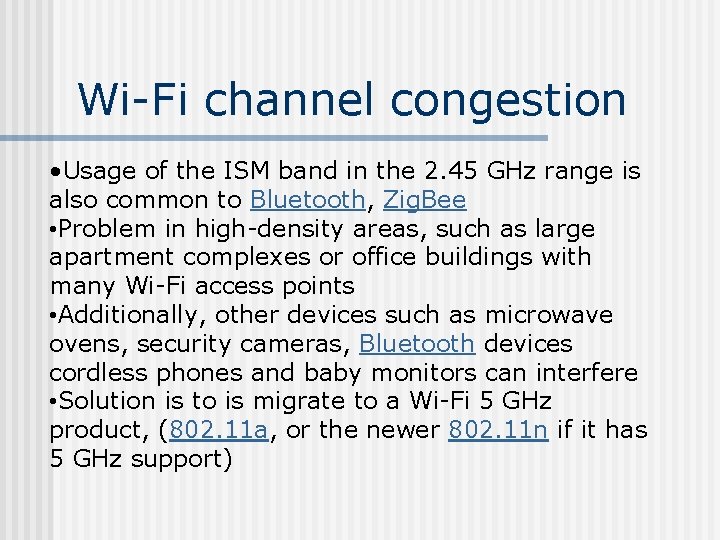 Wi-Fi channel congestion

•Usage of the ISM band in the 2.45 GHz range is also common to Bluetooth, ZigBee
•Problem in high-density areas, such as large apartment complexes or office buildings with many Wi-Fi access points
•Additionally, other devices such as microwave ovens, security cameras, Bluetooth devices cordless phones and baby monitors can interfere
•Solution is to is migrate to a Wi-Fi 5 GHz product, (802.11a, or the newer 802.11n if it has 5 GHz support)